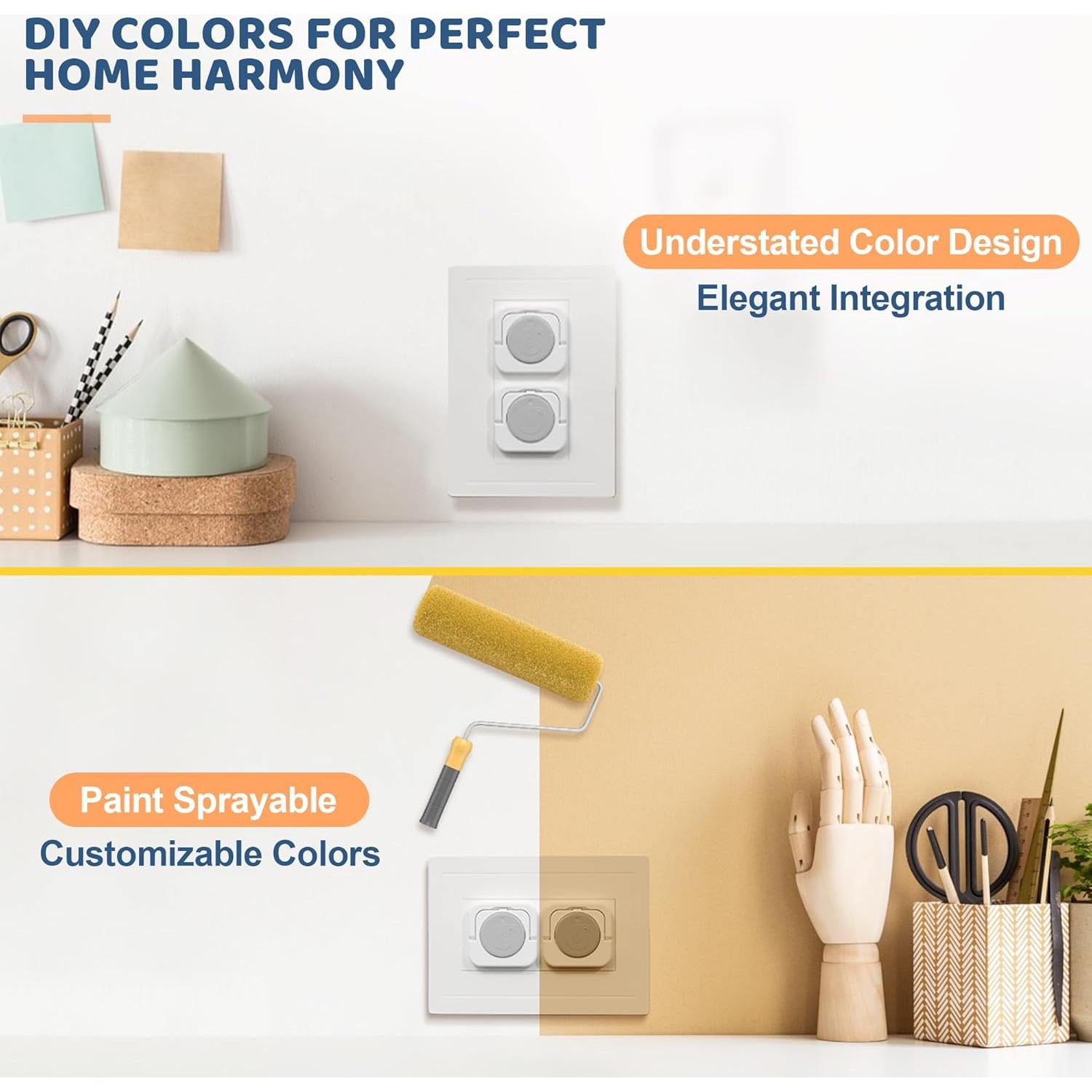 DIY COLORS FOR PERFECT HOME HARMONY

Understated Color Design

Elegant Integration

Paint Sprayable

Customizable Colors